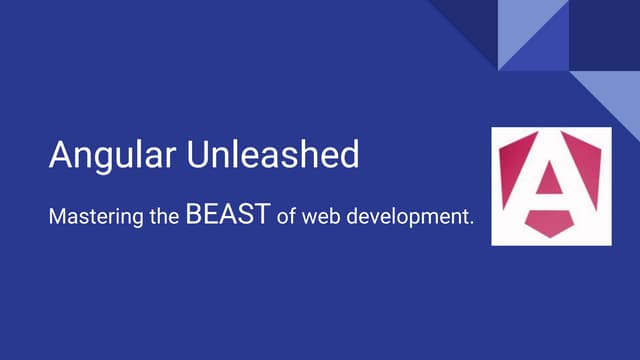 Angular Unleashed

Mastering the BEAST of web development.